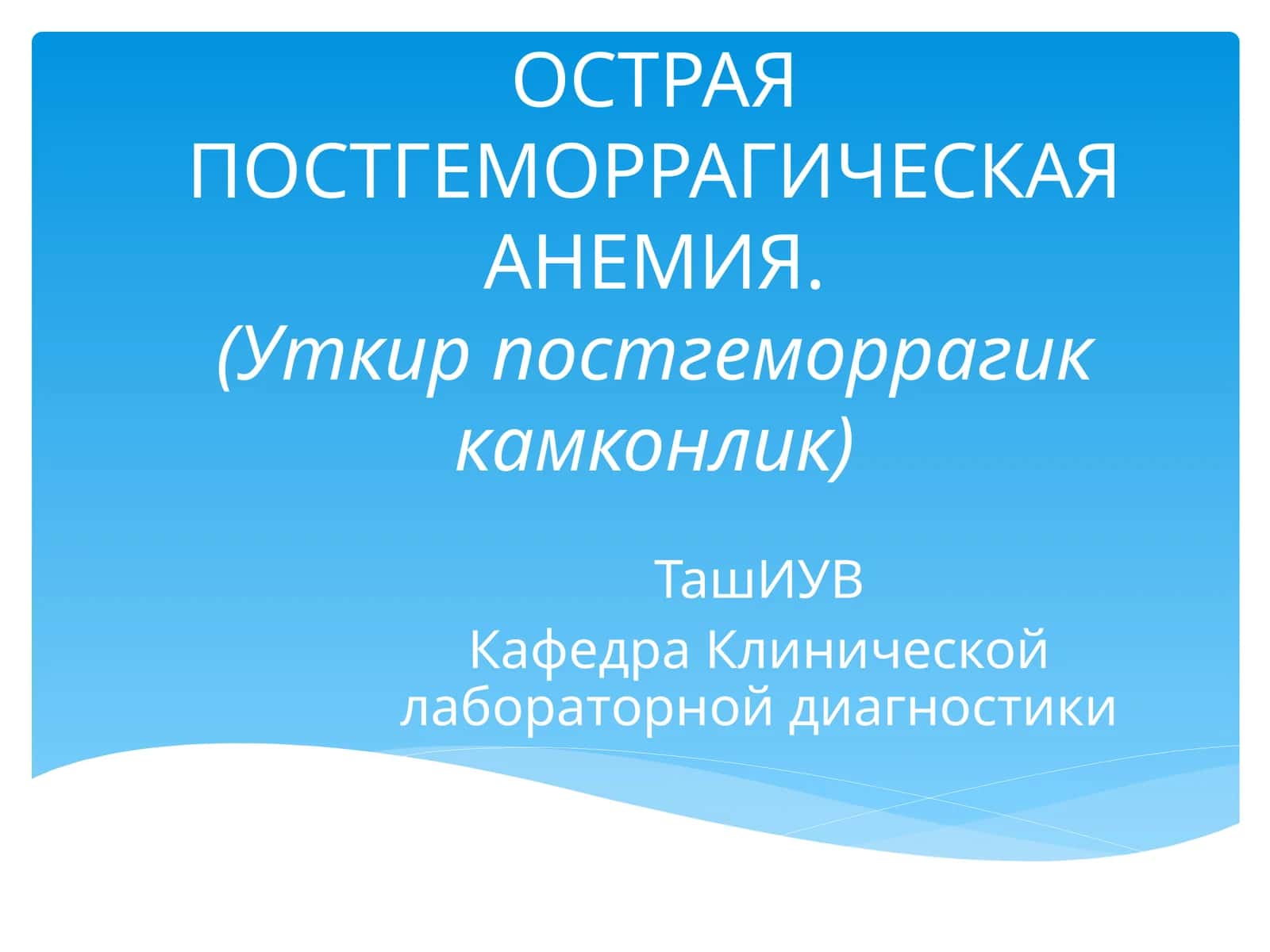 ОСТРАЯ ПОСТГЕМОРРАГИЧЕСКАЯ АНЕМИЯ.
(Уткир постгеморрагик камконлик)

ТашИУВ
Кафедра Клинической лабораторной диагностики